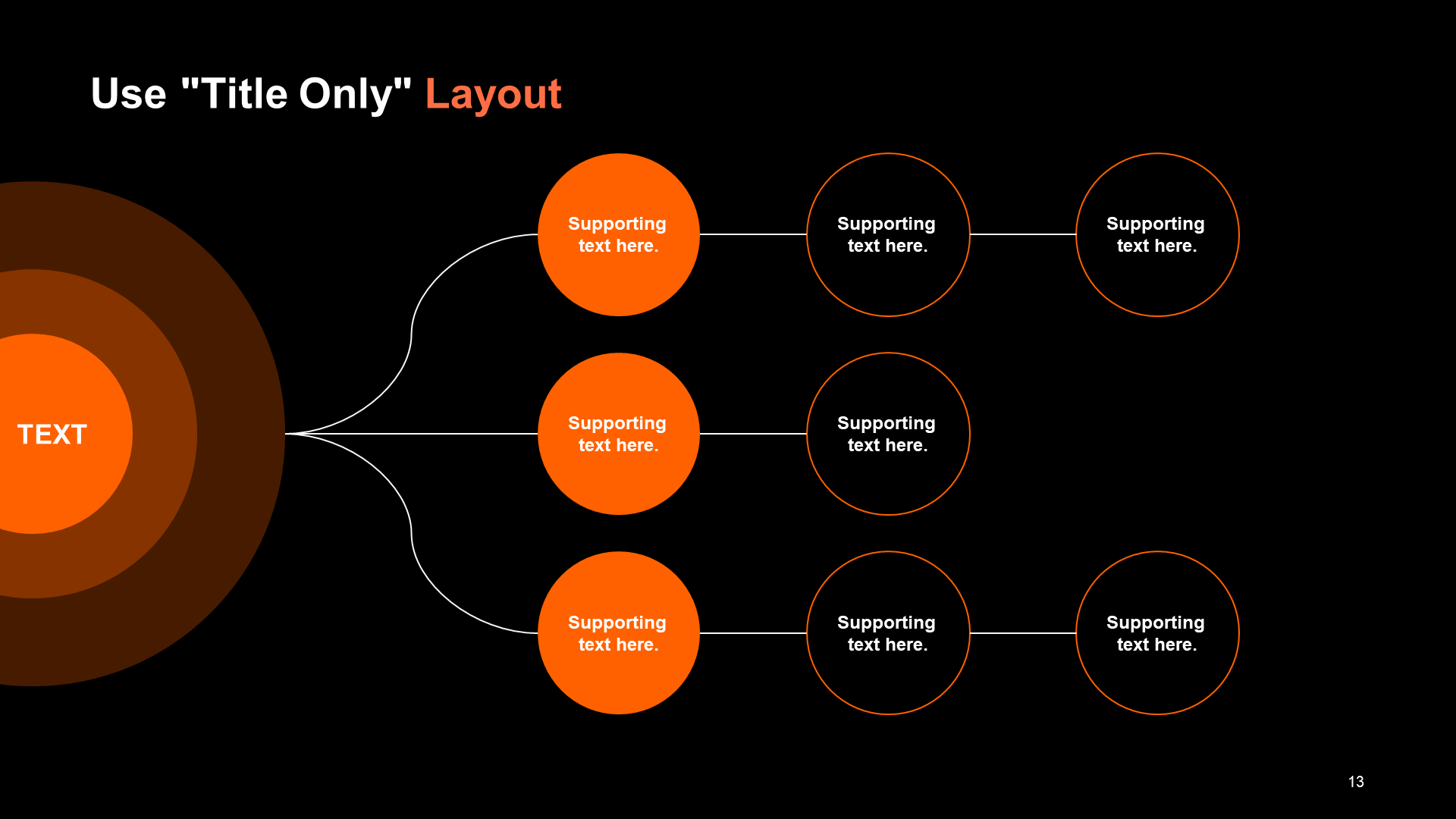 Use "Title Only" Layout

TEXT

Supporting text here.

Supporting text here.

Supporting text here.

Supporting text here.

Supporting text here.

Supporting text here.

Supporting text here.

Supporting text here.

13